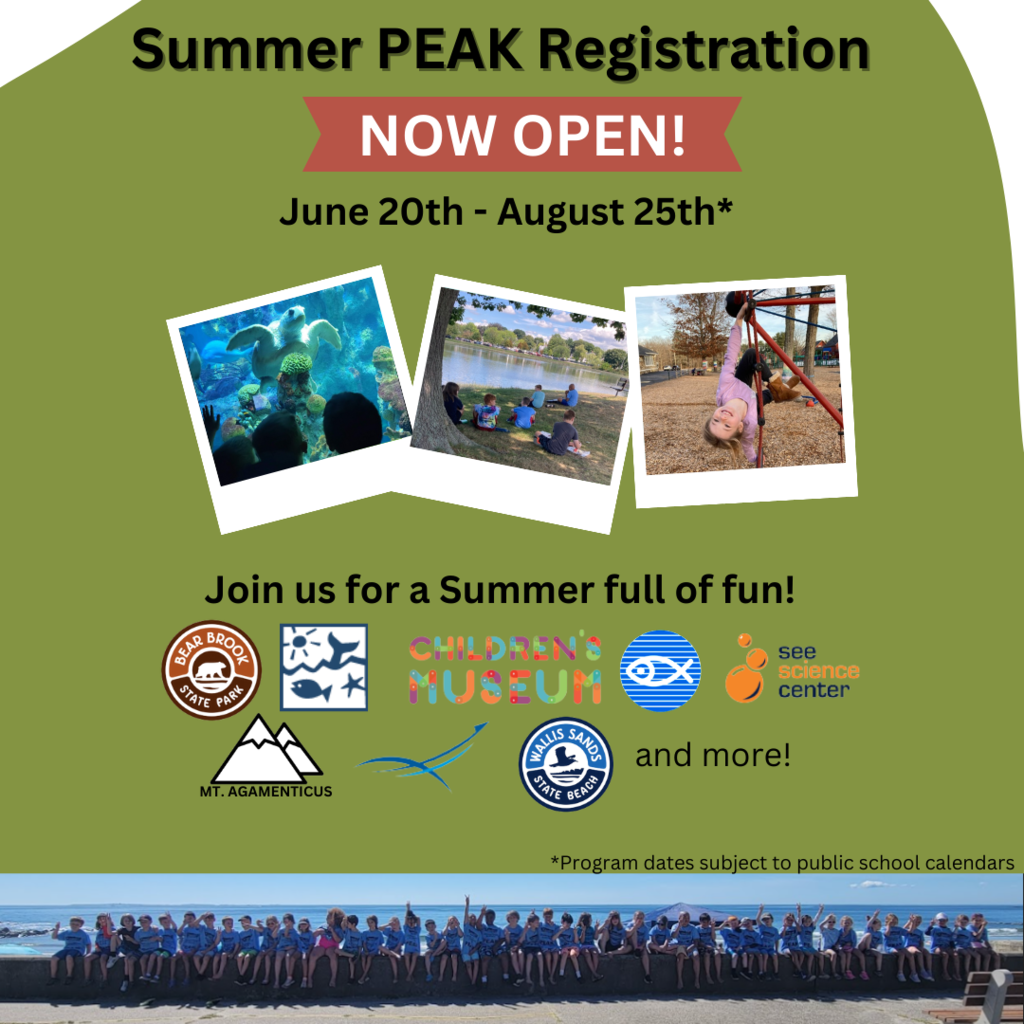 Summer PEAK Registration

NOW OPEN!

June 20th - August 25th*

Join us for a Summer full of fun!

BEAR BROOK STATE PARK

CHILDREN'S MUSEUM

see science center

MT. AGAMENTICUS

WALLIS SANDS STATE BEACH

and more!

*Program dates subject to public school calendars